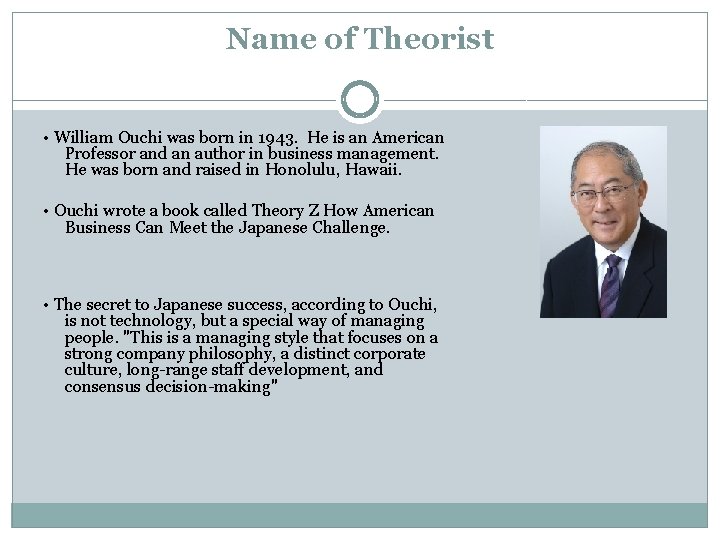 Name of Theorist

• William Ouchi was born in 1943. He is an American Professor and an author in business management. He was born and raised in Honolulu, Hawaii.

• Ouchi wrote a book called Theory Z How American Business Can Meet the Japanese Challenge.

• The secret to Japanese success, according to Ouchi, is not technology, but a special way of managing people. "This is a managing style that focuses on a strong company philosophy, a distinct corporate culture, long-range staff development, and consensus decision-making"